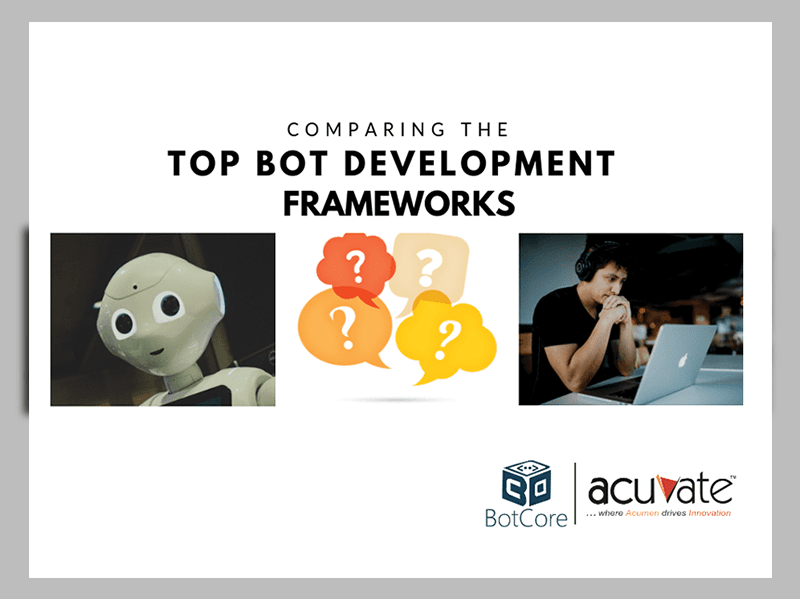 COMPARING THE
TOP BOT DEVELOPMENT
FRAMEWORKS

?
?
?
?

BotCore

acuvate™
... where Acumen drives Innovation